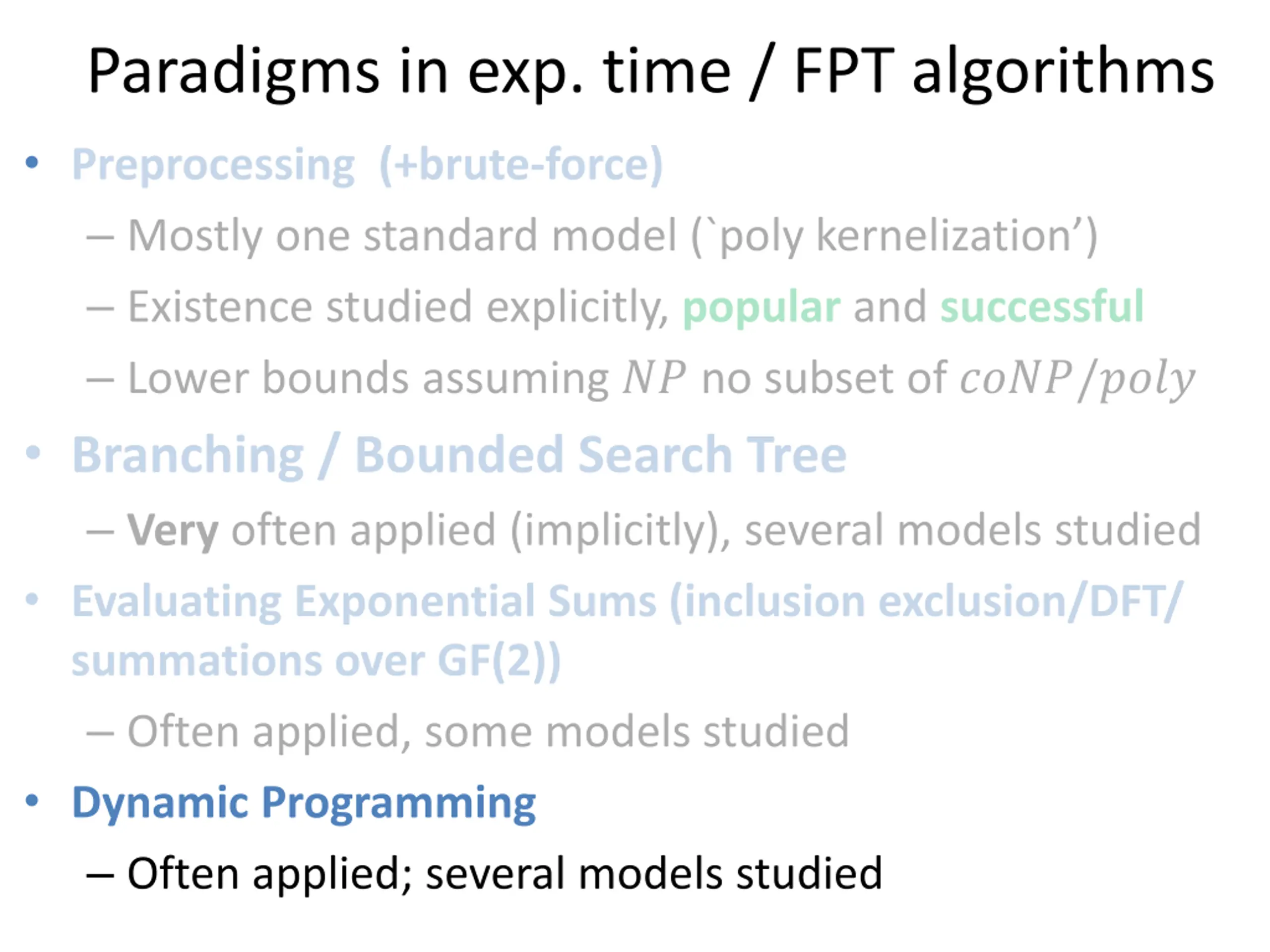 Paradigms in exp. time / FPT algorithms

• Preprocessing (+brute-force)
– Mostly one standard model (`poly kernelization’)
– Existence studied explicitly, popular and successful
– Lower bounds assuming $NP$ no subset of $coNP/poly$

• Branching / Bounded Search Tree
– Very often applied (implicitly), several models studied

• Evaluating Exponential Sums (inclusion exclusion/DFT/ summations over GF(2))
– Often applied, some models studied

• Dynamic Programming
– Often applied; several models studied